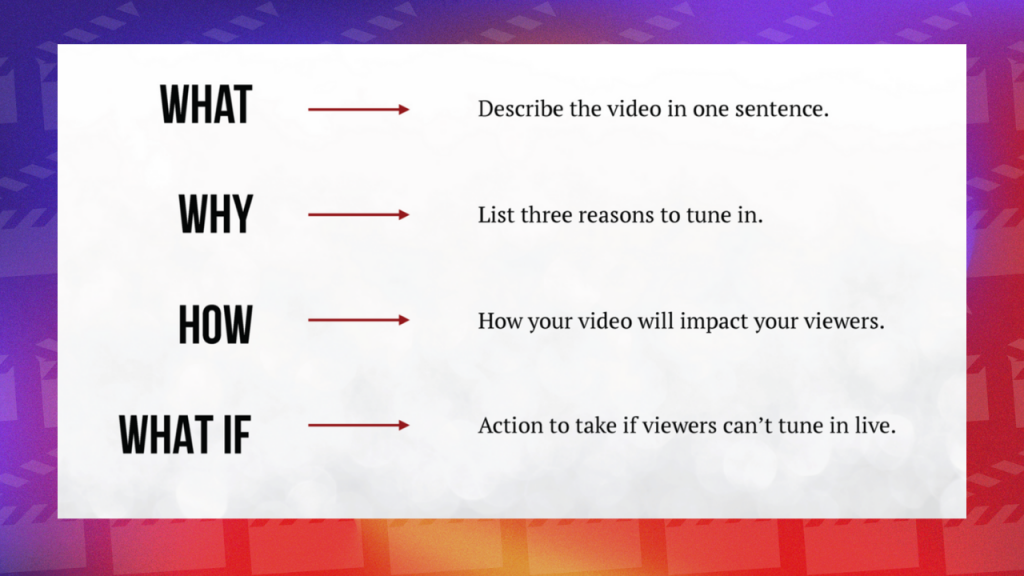 WHAT Describe the video in one sentence.

WHY List three reasons to tune in.

HOW How your video will impact your viewers.

WHAT IF Action to take if viewers can't tune in live.